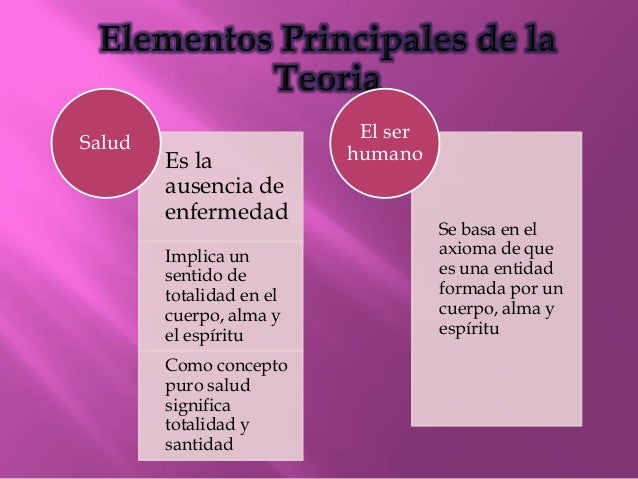 Elementos Principales de la Teoria

Salud

Es la ausencia de enfermedad

Implica un sentido de totalidad en el cuerpo, alma y el espíritu

Como concepto puro salud significa totalidad y santidad

El ser humano

Se basa en el axioma de que es una entidad formada por un cuerpo, alma y espíritu